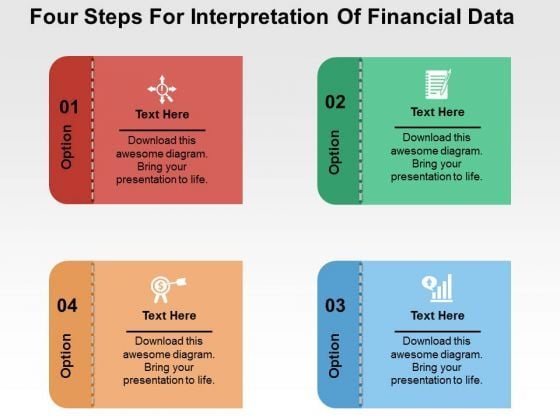 Four Steps For Interpretation Of Financial Data

01
Option
Text Here
Download this awesome diagram. Bring your presentation to life.

02
Option
Text Here
Download this awesome diagram. Bring your presentation to life.

04
Option
Text Here
Download this awesome diagram. Bring your presentation to life.

03
Option
Text Here
Download this awesome diagram. Bring your presentation to life.